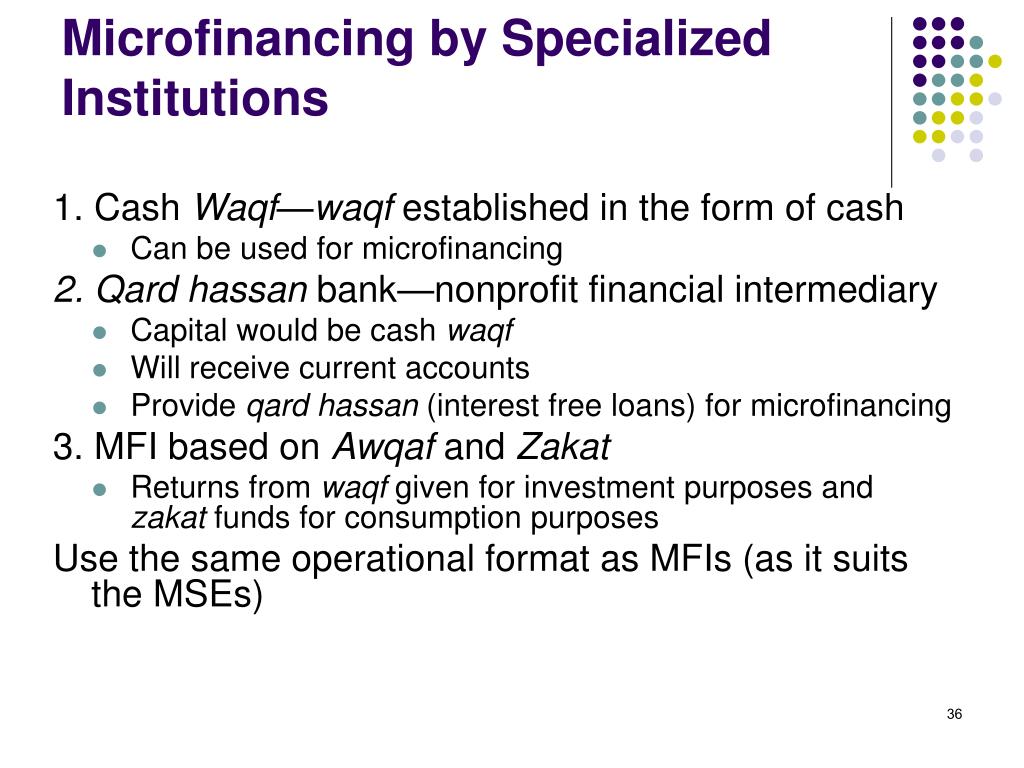 Microfinancing by Specialized Institutions

1. Cash Waqf—waqf established in the form of cash

- Can be used for microfinancing

2. Qard hassan bank—nonprofit financial intermediary

- Capital would be cash waqf
- Will receive current accounts
- Provide qard hassan (interest free loans) for microfinancing

3. MFI based on Awqaf and Zakat

- Returns from waqf given for investment purposes and zakat funds for consumption purposes

Use the same operational format as MFIs (as it suits the MSEs)

36